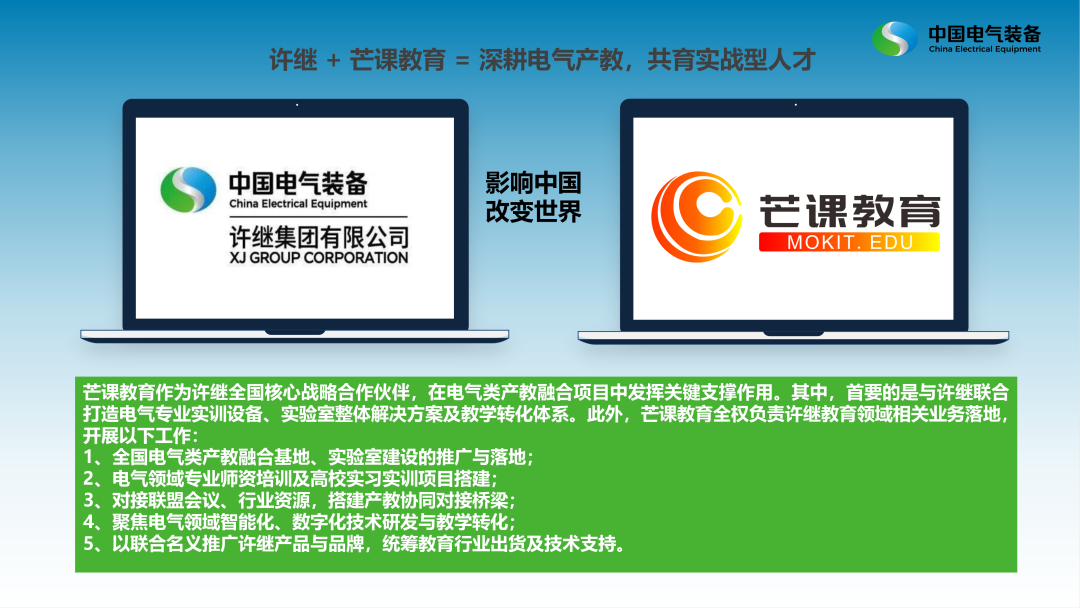 中国电气装备
China Electrical Equipment

许继 + 芒课教育 = 深耕电气产教，共育实战型人才

中国电气装备
China Electrical Equipment
许继集团有限公司
XJ GROUP CORPORATION

影响中国
改变世界

芒课教育
MOKIT. EDU

芒课教育作为许继全国核心战略合作伙伴，在电气类产教融合项目中发挥关键支撑作用。其中，首要的是与许继联合打造电气专业实训设备、实验室整体解决方案及教学转化体系。此外，芒课教育全权负责许继教育领域相关业务落地，开展以下工作：

1、全国电气类产教融合基地、实验室建设的推广与落地；
2、电气领域专业师资培训及高校实习实训项目搭建；
3、对接联盟会议、行业资源，搭建产教协同对接桥梁；
4、聚焦电气领域智能化、数字化技术研发与教学转化；
5、以联合名义推广许继产品与品牌，统筹教育行业出货及技术支持。